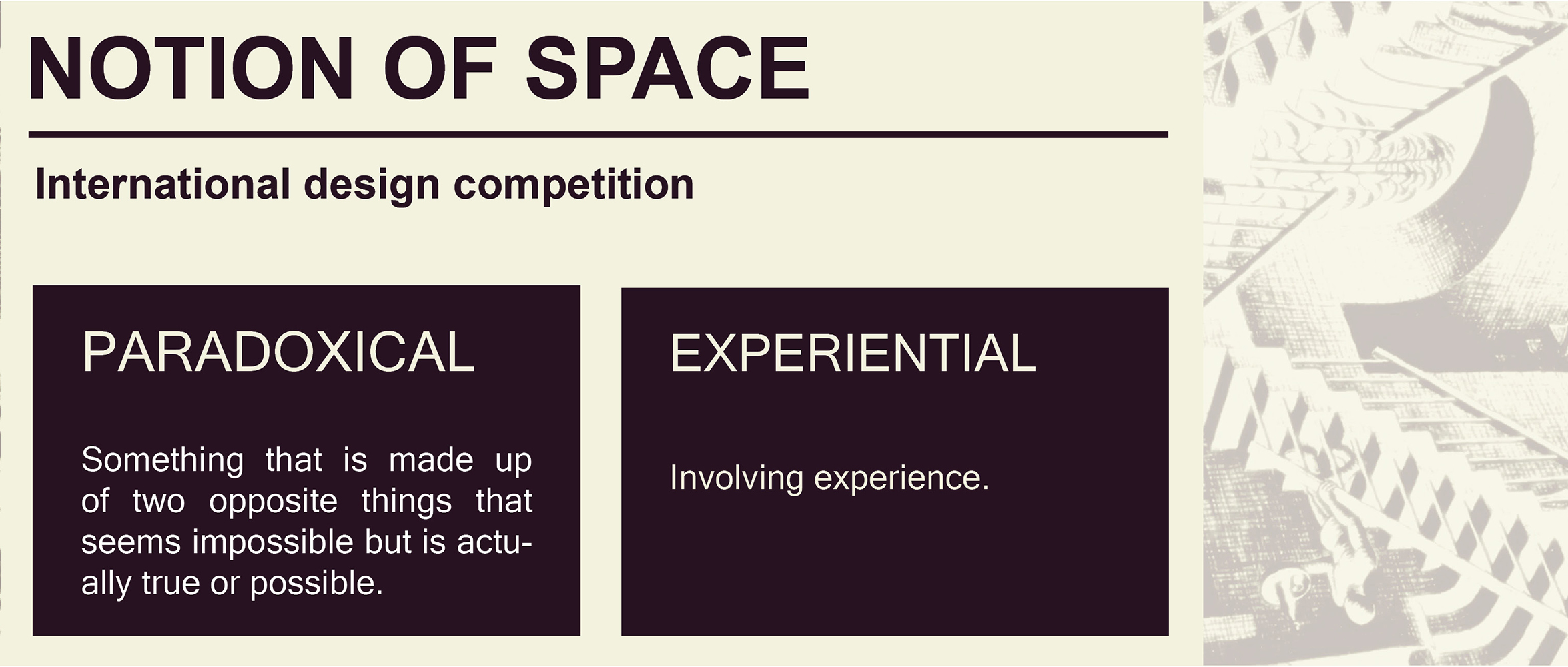 NOTION OF SPACE

International design competition

PARADOXICAL

Something that is made up of two opposite things that seems impossible but is actually true or possible.

EXPERIENTIAL

Involving experience.